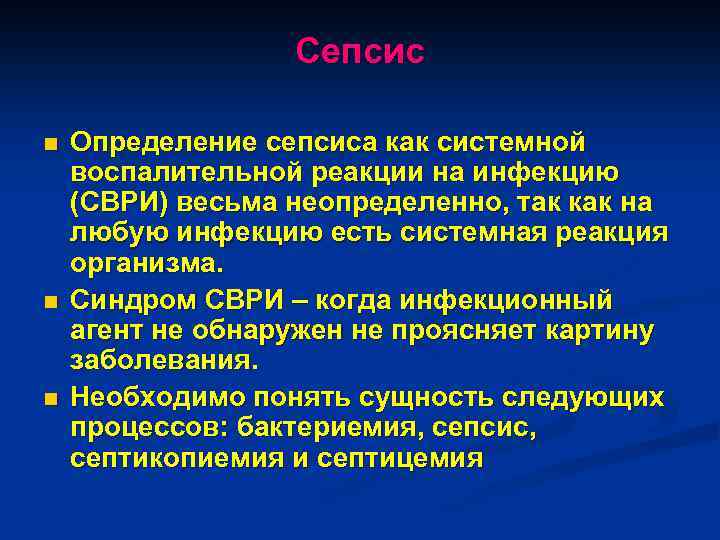 Сепсис

■ Определение сепсиса как системной воспалительной реакции на инфекцию (СВРИ) весьма неопределенно, так как на любую инфекцию есть системная реакция организма.

■ Синдром СВРИ – когда инфекционный агент не обнаружен не проясняет картину заболевания.

■ Необходимо понять сущность следующих процессов: бактериемия, сепсис, септикопиемия и септицемия